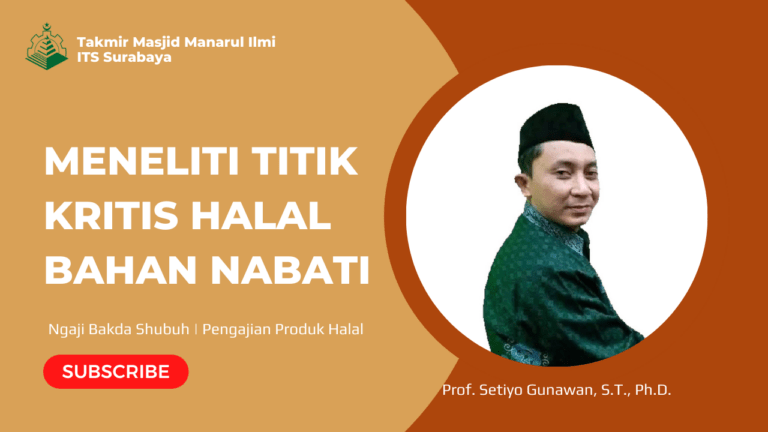 Takmir Masjid Manarul Ilmi
ITS Surabaya

MENELITI TITIK KRITIS HALAL BAHAN NABATI

Ngaji Bakda Shubuh | Pengajian Produk Halal

SUBSCRIBE

Prof. Setiyo Gunawan, S.T., Ph.D.